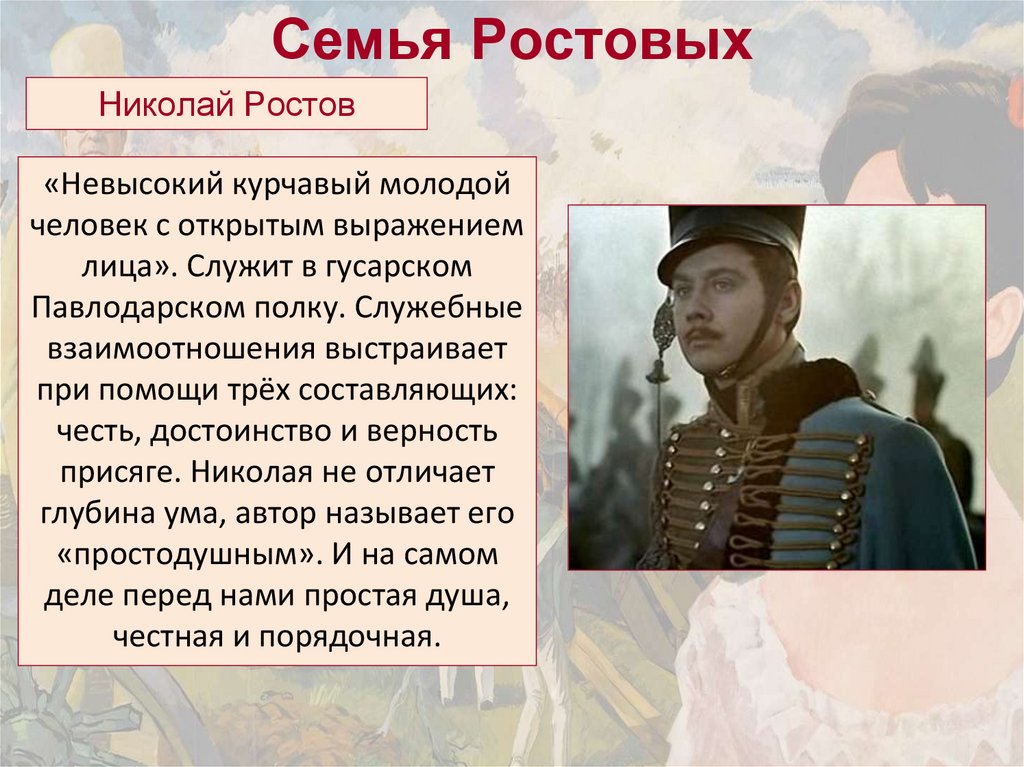 Семья Ростовых

Николай Ростов

«Невысокий курчавый молодой человек с открытым выражением лица». Служит в гусарском Павлодарском полку. Служебные взаимоотношения выстраивает при помощи трёх составляющих: честь, достоинство и верность присяге. Николая не отличает глубина ума, автор называет его «простодушным». И на самом деле перед нами простая душа, честная и порядочная.